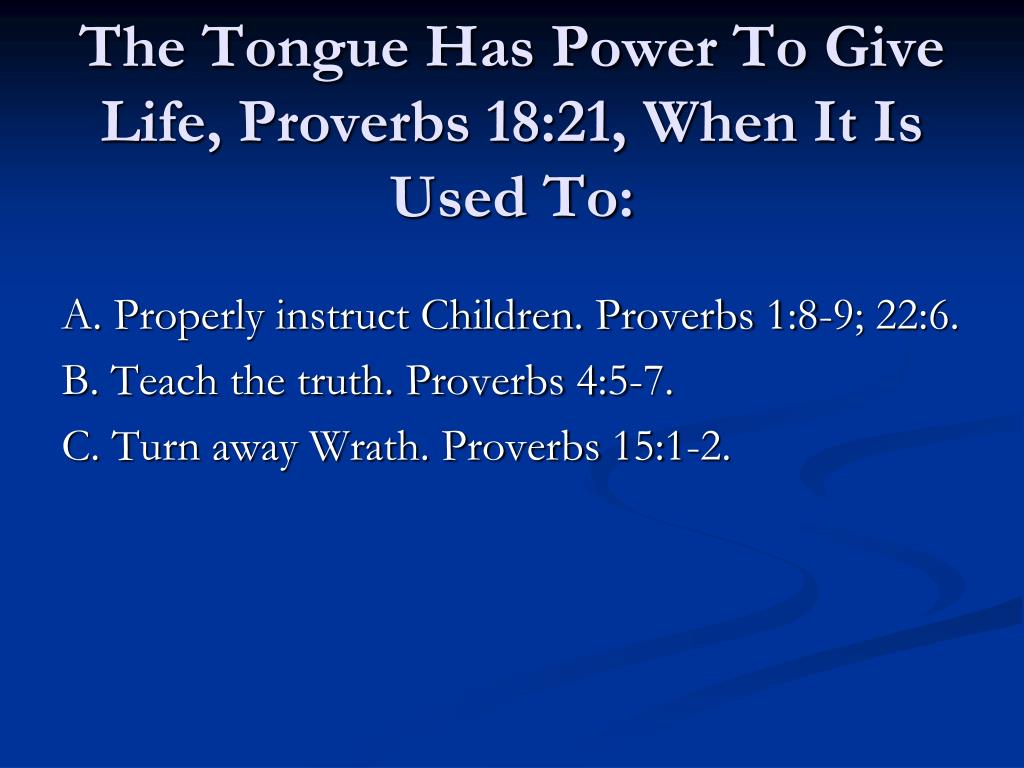 The Tongue Has Power To Give Life, Proverbs 18:21, When It Is Used To:

A. Properly instruct Children. Proverbs 1:8-9; 22:6.

B. Teach the truth. Proverbs 4:5-7.

C. Turn away Wrath. Proverbs 15:1-2.